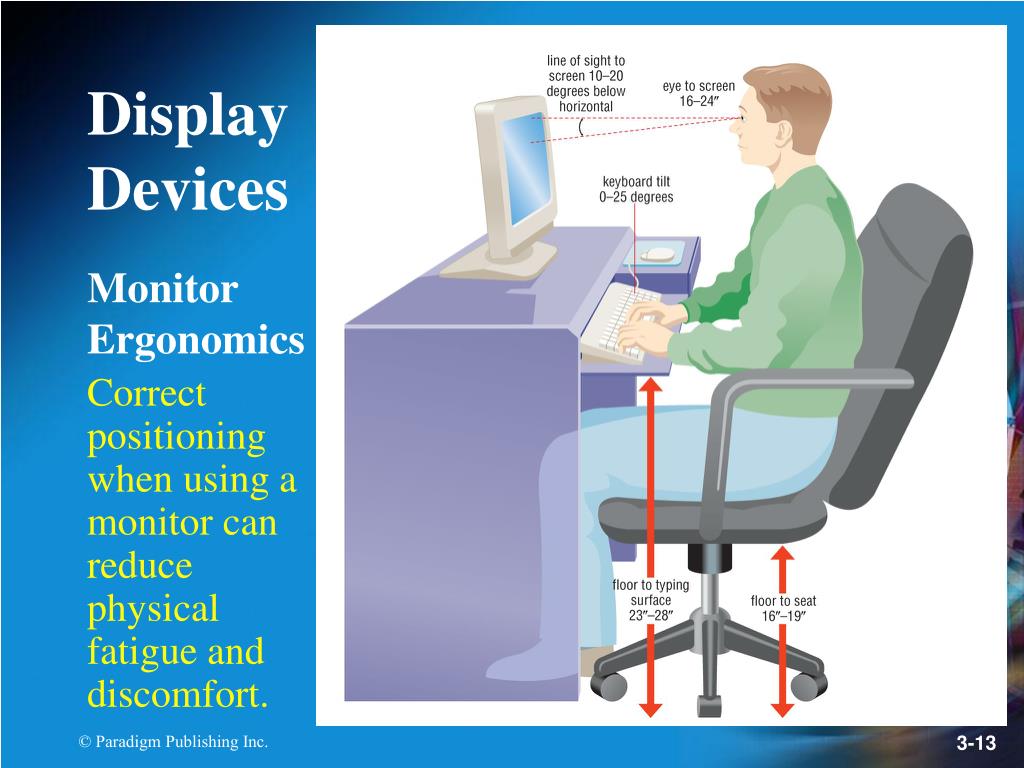 Display Devices

Monitor Ergonomics

Correct positioning when using a monitor can reduce physical fatigue and discomfort.

line of sight to screen 10–20 degrees below horizontal

eye to screen 16–24″

keyboard tilt 0–25 degrees

floor to typing surface 23″–28″

floor to seat 16″–19″

© Paradigm Publishing Inc.

3-13